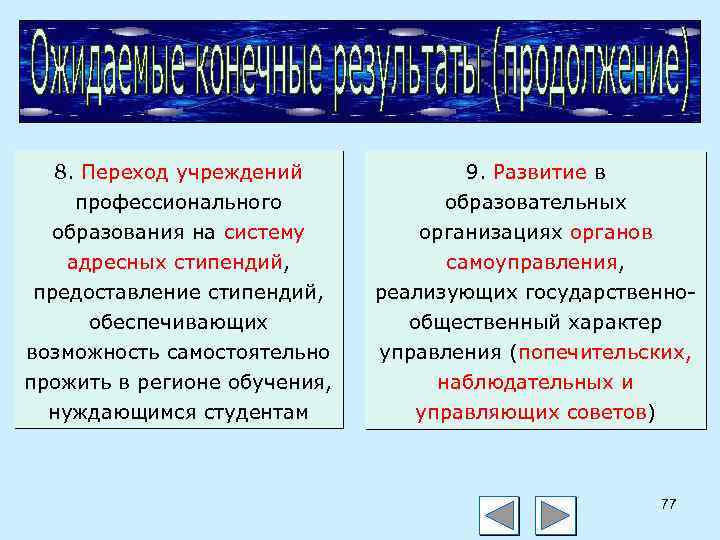 Ожидаемые конечные результаты (продолжение)

8. Переход учреждений профессионального образования на систему адресных стипендий, предоставление стипендий, обеспечивающих возможность самостоятельно прожить в регионе обучения, нуждающимся студентам

9. Развитие в образовательных организациях органов самоуправления, реализующих государственно-общественный характер управления (попечительских, наблюдательных и управляющих советов)

77